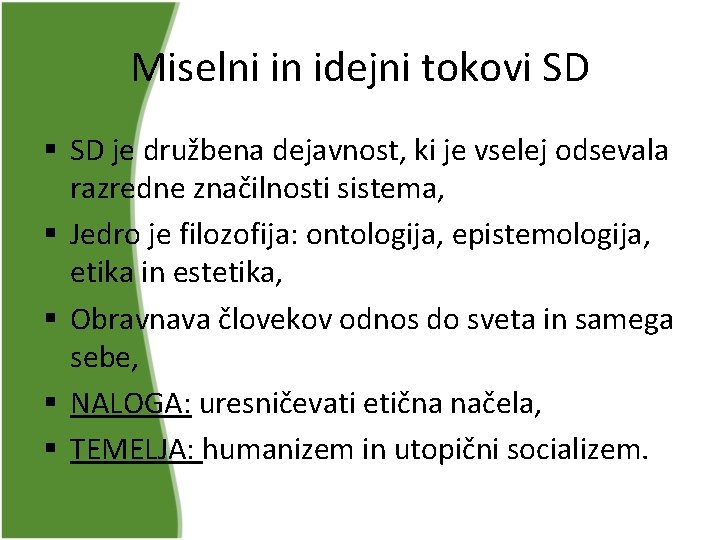 Miselni in idejni tokovi SD

▪ SD je družbena dejavnost, ki je vselej odsevala razredne značilnosti sistema,
▪ Jedro je filozofija: ontologija, epistemologija, etika in estetika,
▪ Obravnava človekov odnos do sveta in samega sebe,
▪ NALOGA: uresničevati etična načela,
▪ TEMELJA: humanizem in utopični socializem.